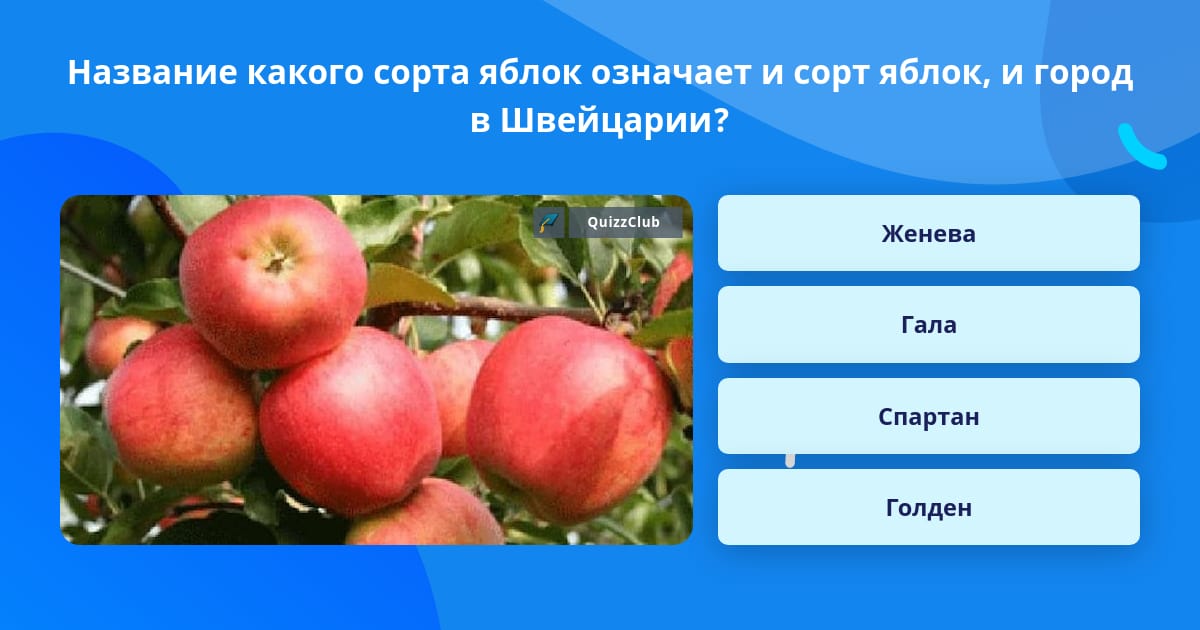 Название какого сорта яблок означает и сорт яблок, и город в Швейцарии?

QuizzClub

Женева

Гала

Спартан

Голден